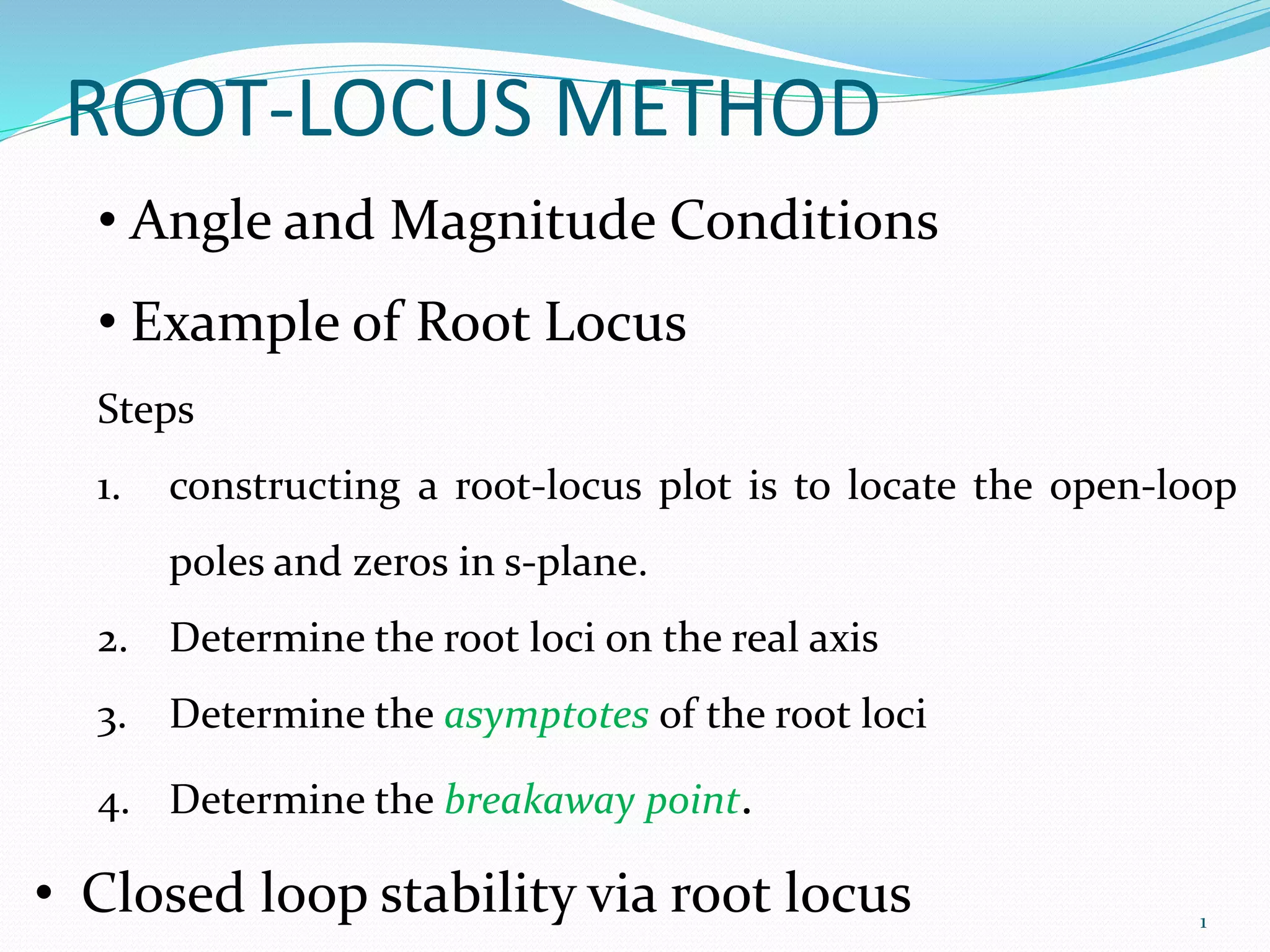 ROOT-LOCUS METHOD

• Angle and Magnitude Conditions

• Example of Root Locus

Steps

1. constructing a root-locus plot is to locate the open-loop poles and zeros in s-plane.

2. Determine the root loci on the real axis

3. Determine the asymptotes of the root loci

4. Determine the breakaway point.

• Closed loop stability via root locus

1